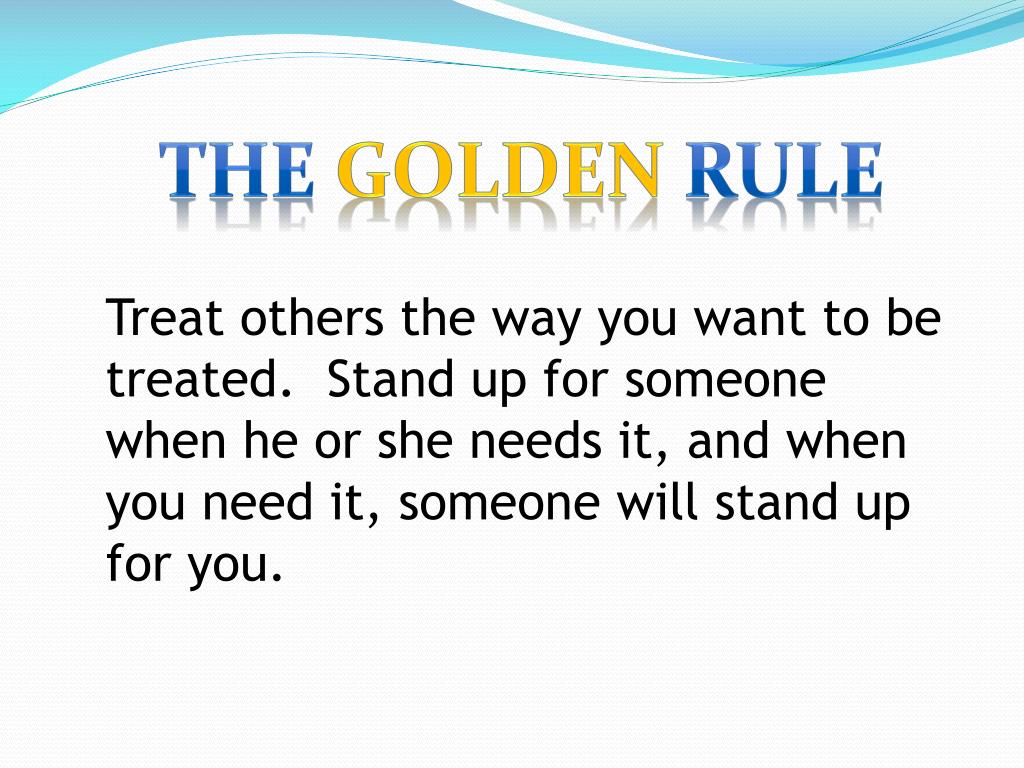 THE GOLDEN RULE

Treat others the way you want to be treated. Stand up for someone when he or she needs it, and when you need it, someone will stand up for you.